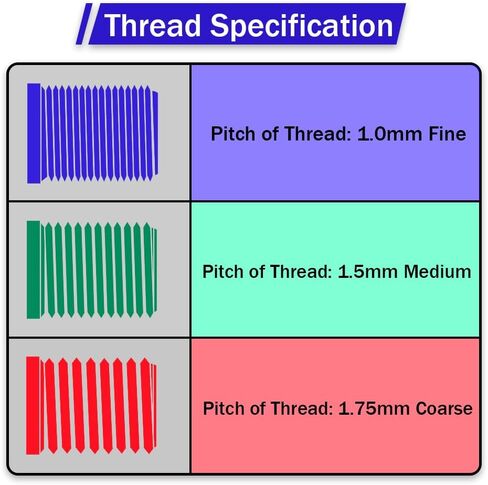 Thread Specification

Pitch of Thread: 1.0mm Fine

Pitch of Thread: 1.5mm Medium

Pitch of Thread: 1.75mm Coarse